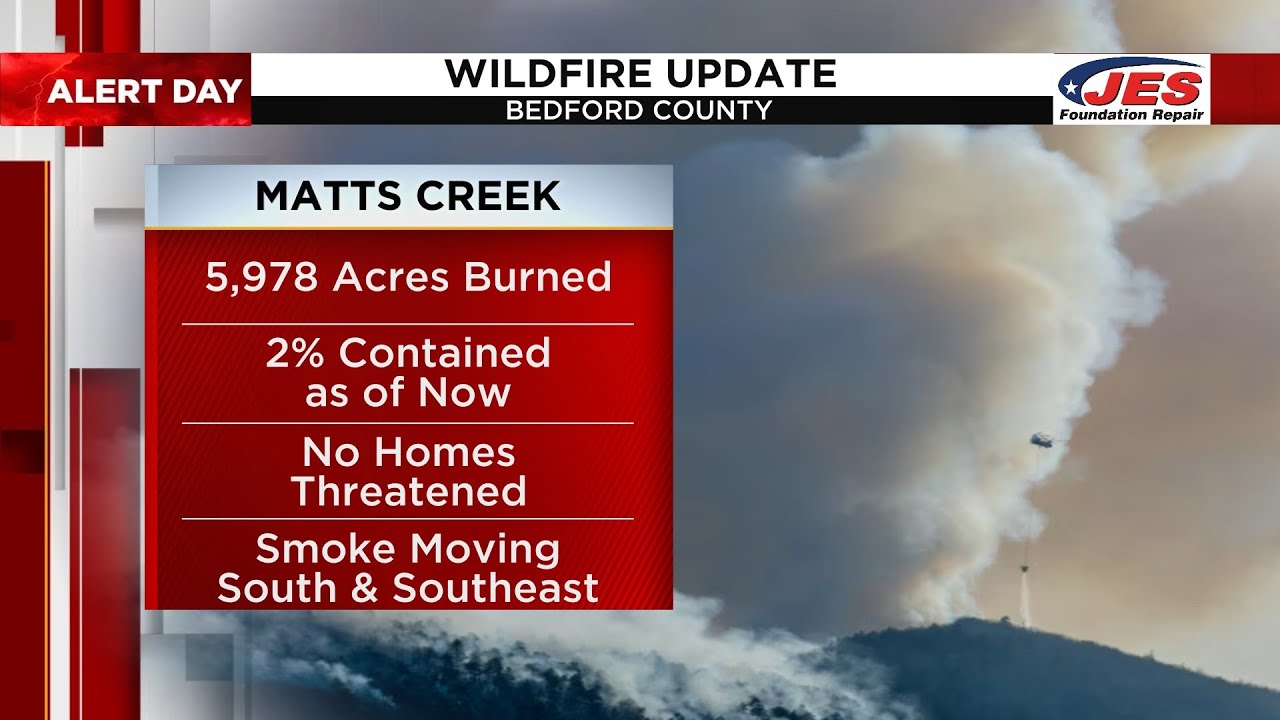 ALERT DAY

WILDFIRE UPDATE
BEDFORD COUNTY

JES
Foundation Repair

MATTS CREEK

5,978 Acres Burned

2% Contained as of Now

No Homes Threatened

Smoke Moving South & Southeast